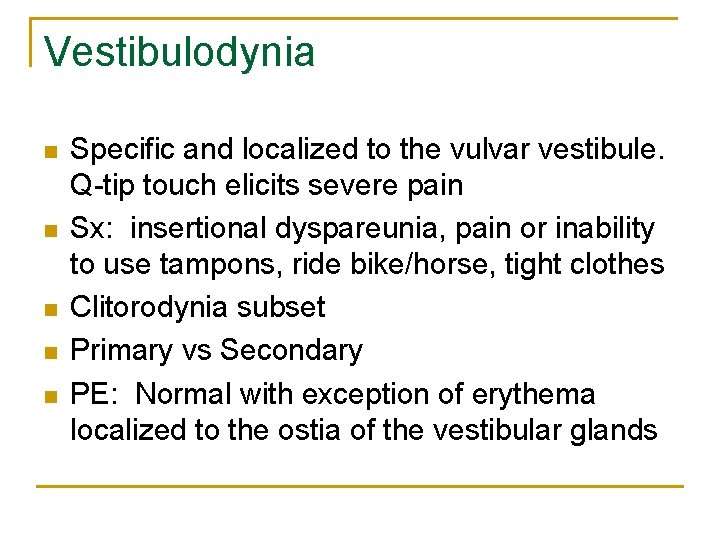 Vestibulodynia

- Specific and localized to the vulvar vestibule. Q-tip touch elicits severe pain
- Sx: insertional dyspareunia, pain or inability to use tampons, ride bike/horse, tight clothes
- Clitorodynia subset
- Primary vs Secondary
- PE: Normal with exception of erythema localized to the ostia of the vestibular glands